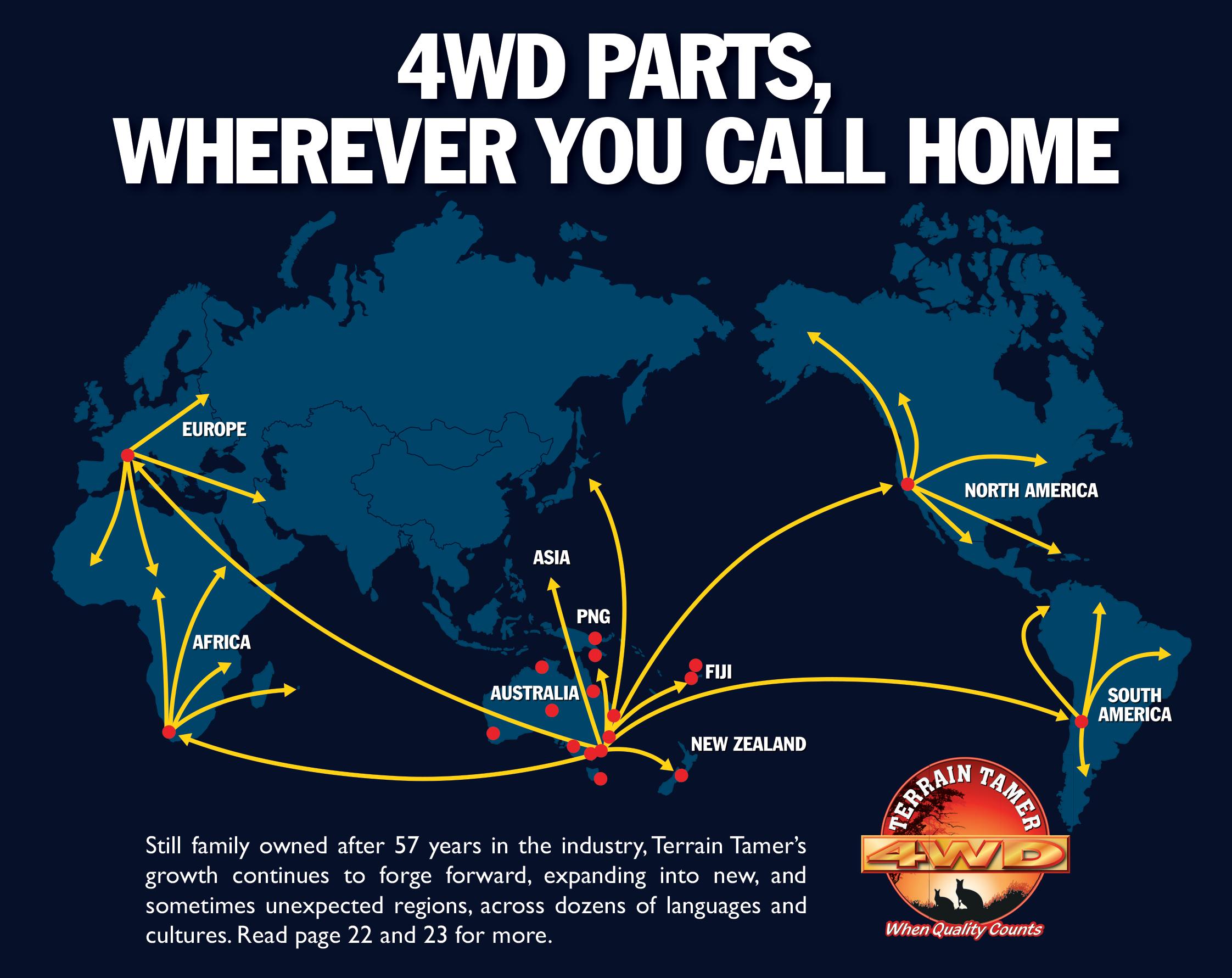 4WD PARTS, WHEREVER YOU CALL HOME

EUROPE

NORTH AMERICA

ASIA

PNG

AFRICA

FIJI

AUSTRALIA

SOUTH AMERICA

NEW ZEALAND

Still family owned after 57 years in the industry, Terrain Tamer's growth continues to forge forward, expanding into new, and sometimes unexpected regions, across dozens of languages and cultures. Read page 22 and 23 for more.

TERRAIN TAMER
4WD
When Quality Counts